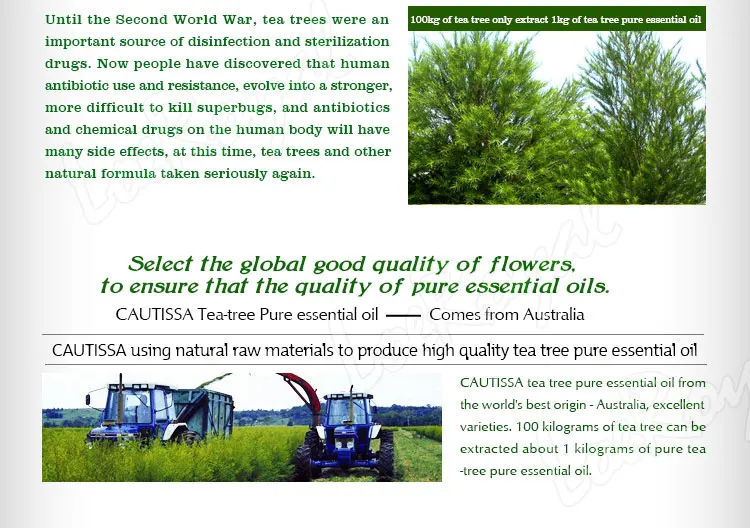 Until the Second World War, tea trees were an important source of disinfection and sterilization drugs. Now people have discovered that human antibiotic use and resistance, evolve into a stronger, more difficult to kill superbugs, and antibiotics and chemical drugs on the human body will have many side effects, at this time, tea trees and other natural formula taken seriously again.

100kg of tea tree only extract 1kg of tea tree pure essential oil

Select the global good quality of flowers, to ensure that the quality of pure essential oils.

CAUTISSA Tea-tree Pure essential oil —— Comes from Australia

CAUTISSA using natural raw materials to produce high quality tea tree pure essential oil

CAUTISSA tea tree pure essential oil from the world's best origin - Australia, excellent varieties. 100 kilograms of tea tree can be extracted about 1 kilograms of pure tea -tree pure essential oil.